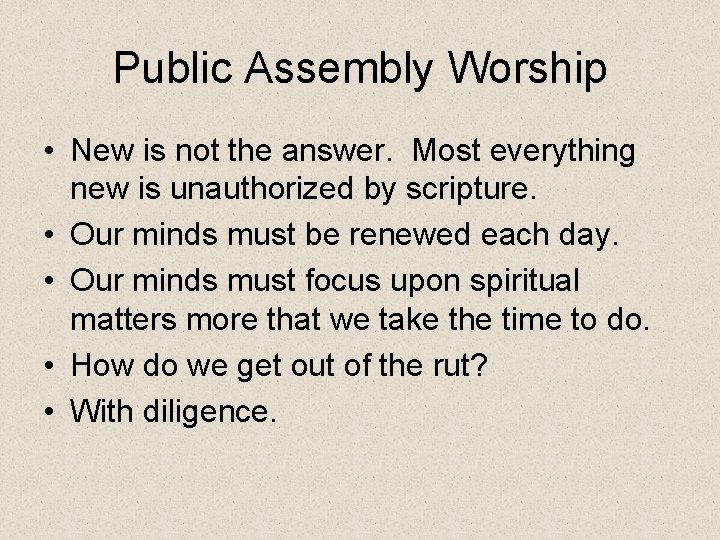 Public Assembly Worship

• New is not the answer.  Most everything new is unauthorized by scripture.
• Our minds must be renewed each day.
• Our minds must focus upon spiritual matters more that we take the time to do.
• How do we get out of the rut?
• With diligence.